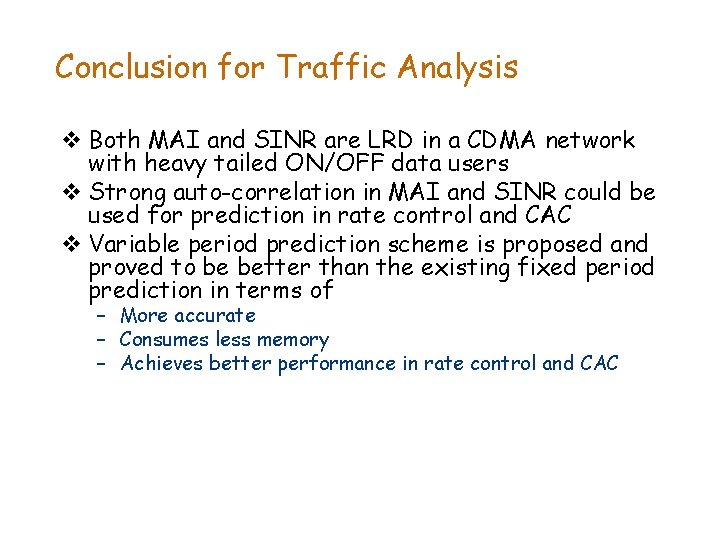 Conclusion for Traffic Analysis

❖ Both MAI and SINR are LRD in a CDMA network with heavy tailed ON/OFF data users

❖ Strong auto-correlation in MAI and SINR could be used for prediction in rate control and CAC

❖ Variable period prediction scheme is proposed and proved to be better than the existing fixed period prediction in terms of

– More accurate

– Consumes less memory

– Achieves better performance in rate control and CAC